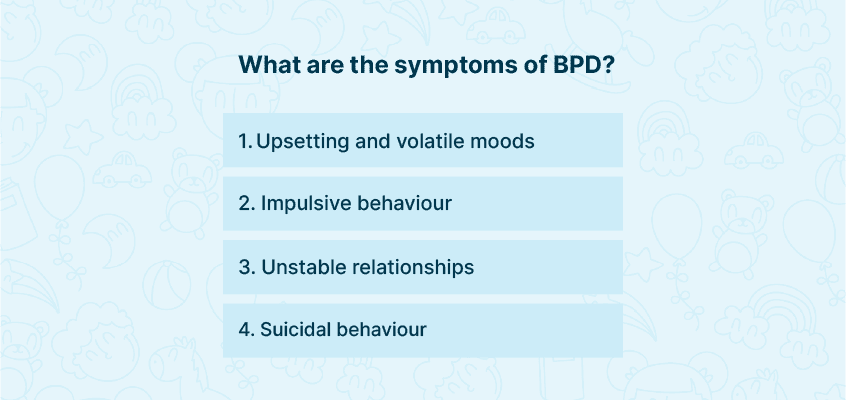 What are the symptoms of BPD?

1. Upsetting and volatile moods

2. Impulsive behaviour

3. Unstable relationships

4. Suicidal behaviour